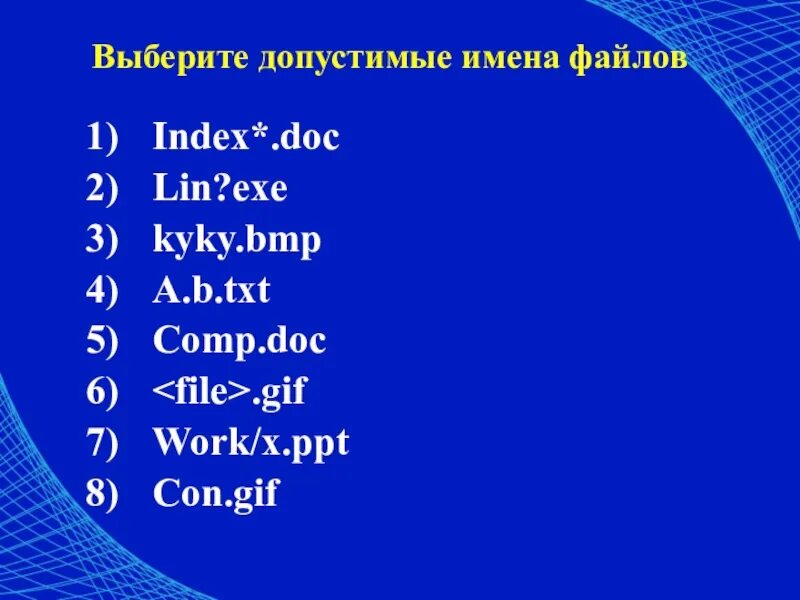 Выберите допустимые имена файлов

1) Index*.doc
2) Lin?exe
3) kyky.bmp
4) A.b.txt
5) Comp.doc
6) <file>.gif
7) Work/x.ppt
8) Con.gif